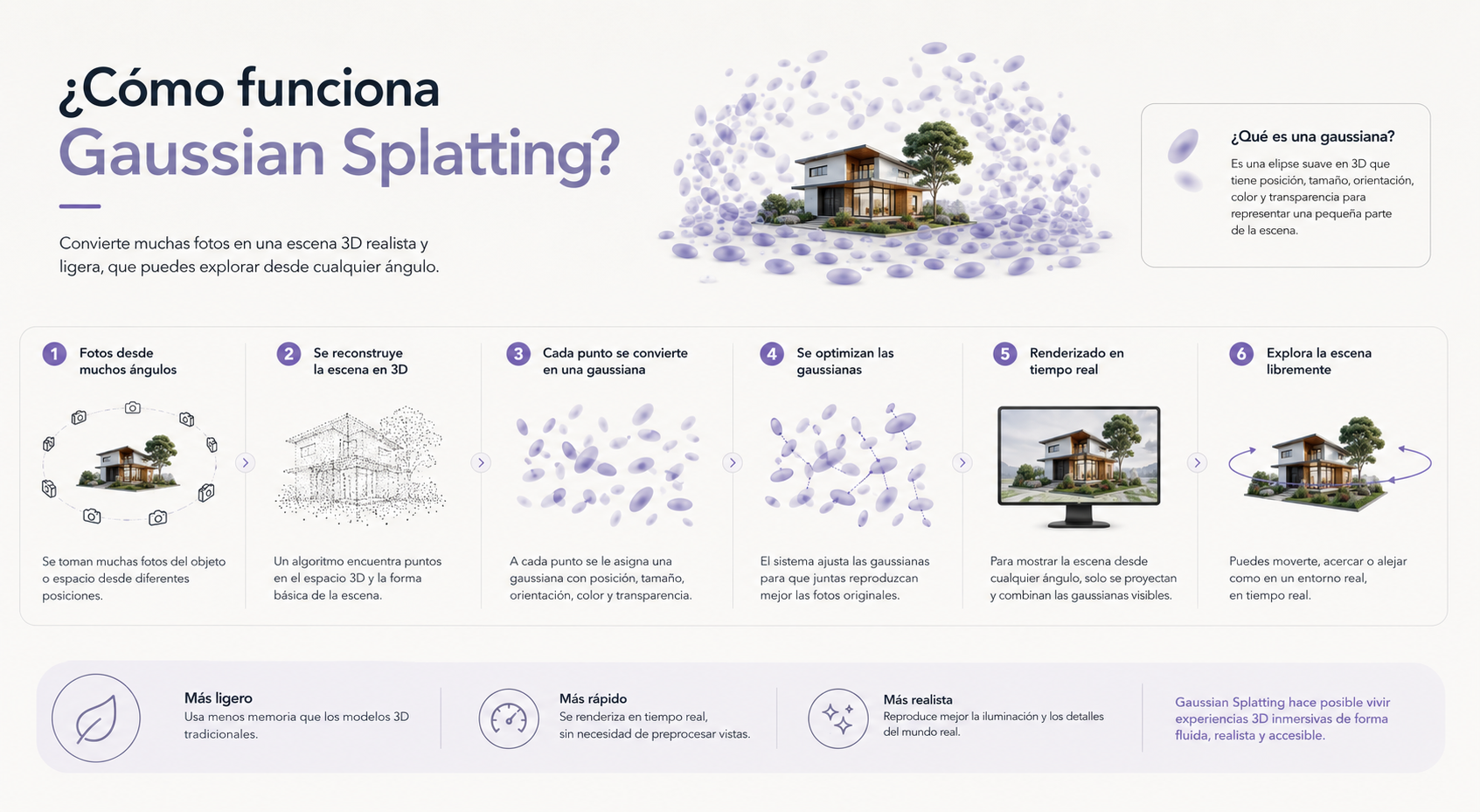 ¿Cómo funciona
Gaussian Splatting?

Convierte muchas fotos en una escena 3D realista y ligera, que puedes explorar desde cualquier ángulo.

¿Qué es una gaussiana?
Es una elipse suave en 3D que tiene posición, tamaño, orientación, color y transparencia para representar una pequeña parte de la escena.

1 Fotos desde muchos ángulos
Se toman muchas fotos del objeto o espacio desde diferentes posiciones.

2 Se reconstruye la escena en 3D
Un algoritmo encuentra puntos en el espacio 3D y la forma básica de la escena.

3 Cada punto se convierte en una gaussiana
A cada punto se le asigna una gaussiana con posición, tamaño, orientación, color y transparencia.

4 Se optimizan las gaussianas
El sistema ajusta las gaussianas para que juntas reproduzcan mejor las fotos originales.

5 Renderizado en tiempo real
Para mostrar la escena desde cualquier ángulo, solo se proyectan y combinan las gaussianas visibles.

6 Explora la escena libremente
Puedes moverte, acercar o alejar como en un entorno real, en tiempo real.

Más ligero
Usa menos memoria que los modelos 3D tradicionales.

Más rápido
Se renderiza en tiempo real, sin necesidad de preprocesar vistas.

Más realista
Reproduce mejor la iluminación y los detalles del mundo real.

Gaussian Splatting hace posible vivir experiencias 3D inmersivas de forma fluida, realista y accesible.